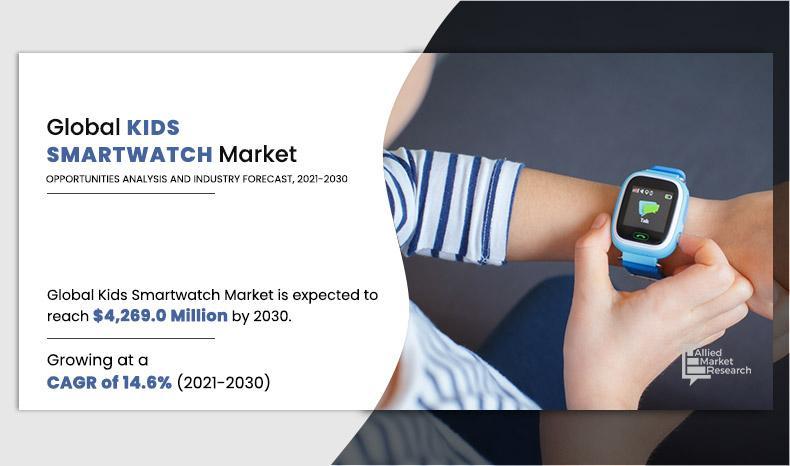 Global KIDS SMARTWATCH Market

OPPORTUNITIES ANALYSIS AND INDUSTRY FORECAST, 2021-2030

Global Kids Smartwatch Market is expected to reach $4,269.0 Million by 2030.

Growing at a CAGR of 14.6% (2021-2030)

Talk

Allied Market Research